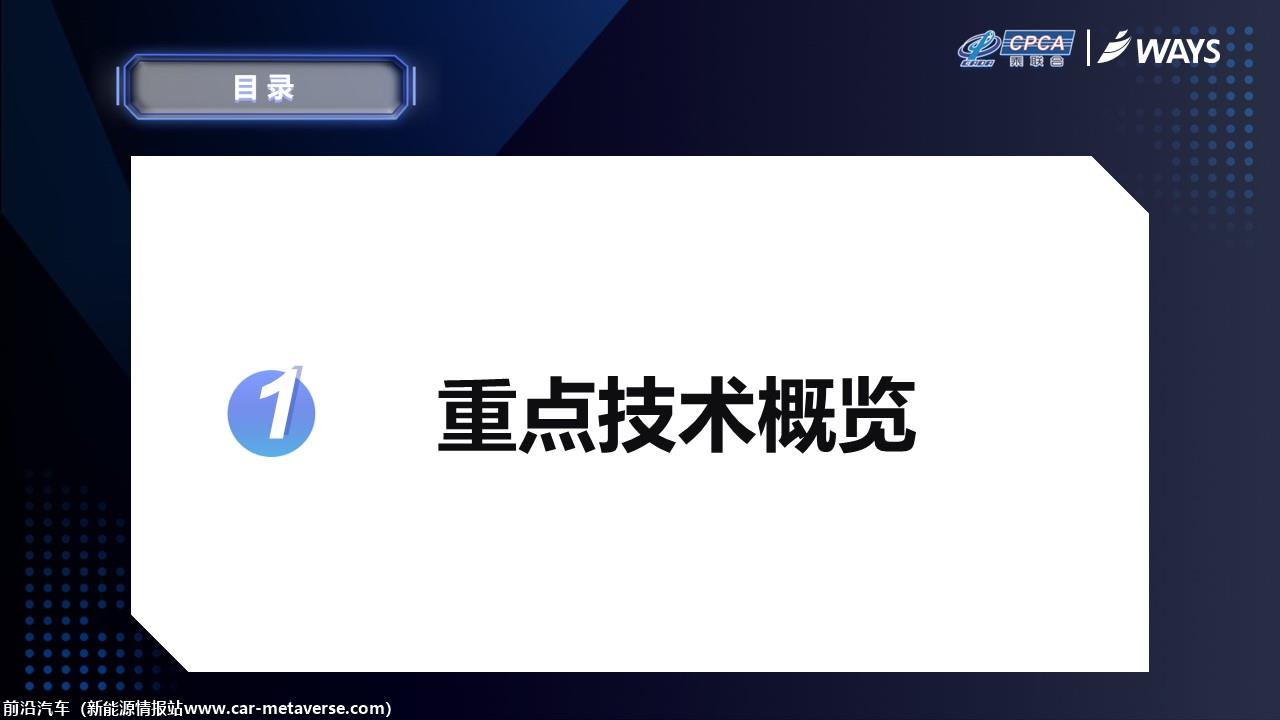 目录

CPCA 乘联会 | WAYS

1

重点技术概览

前沿汽车（新能源情报站www.car-metaverse.com)